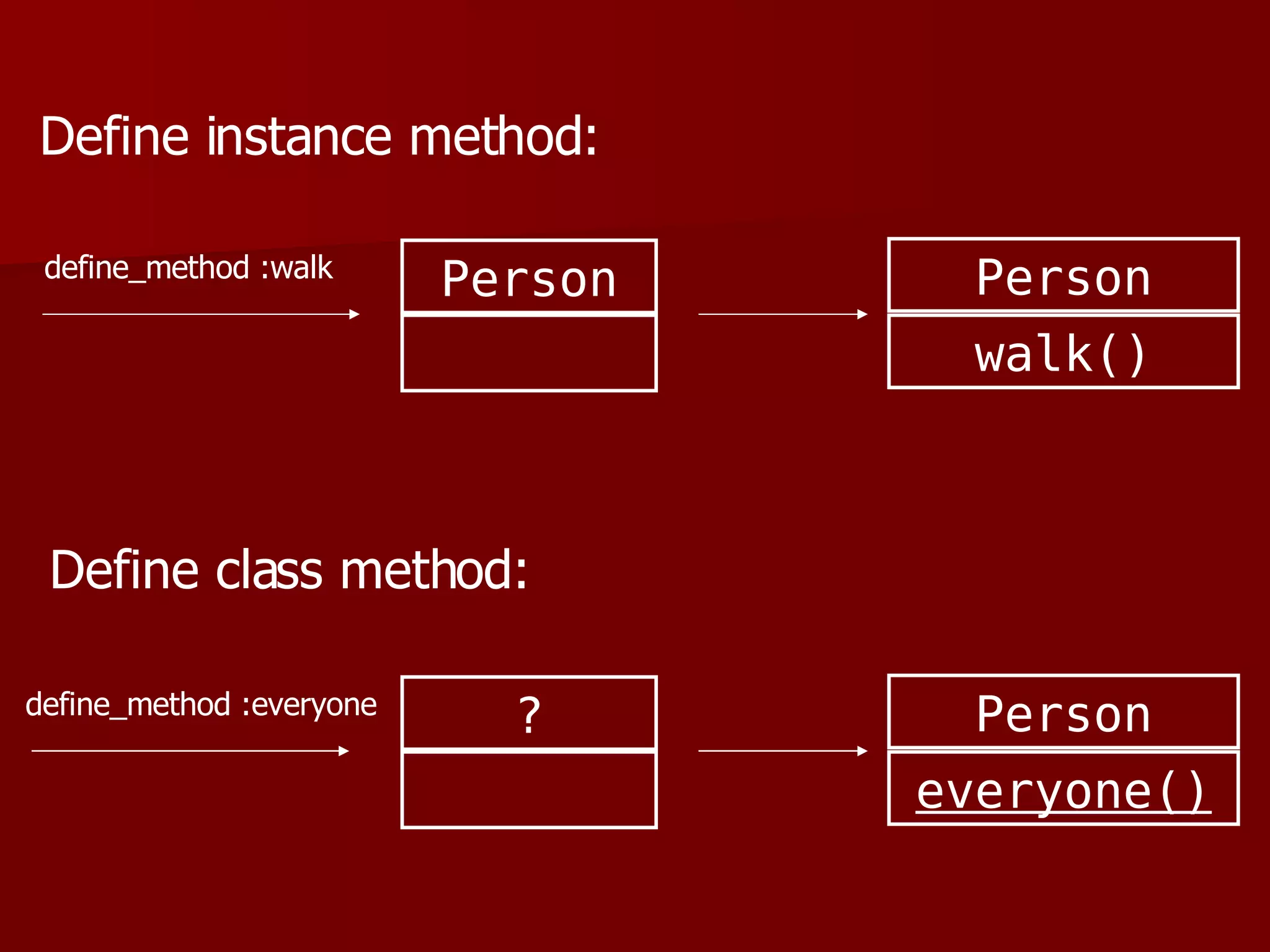 Define instance method:

define_method :walk

Person

Person

walk()

Define class method:

define_method :everyone

?

Person

everyone()